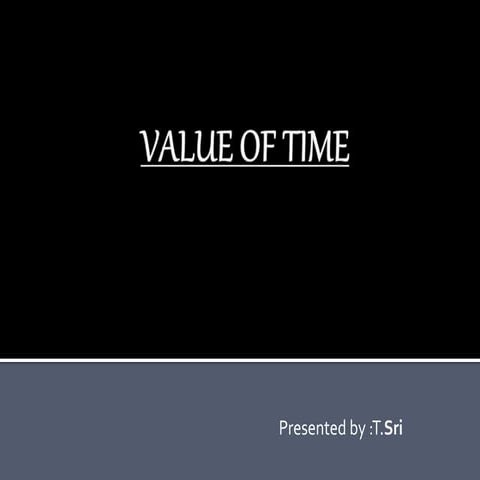 VALUE OF TIME

Presented by :T.Sri